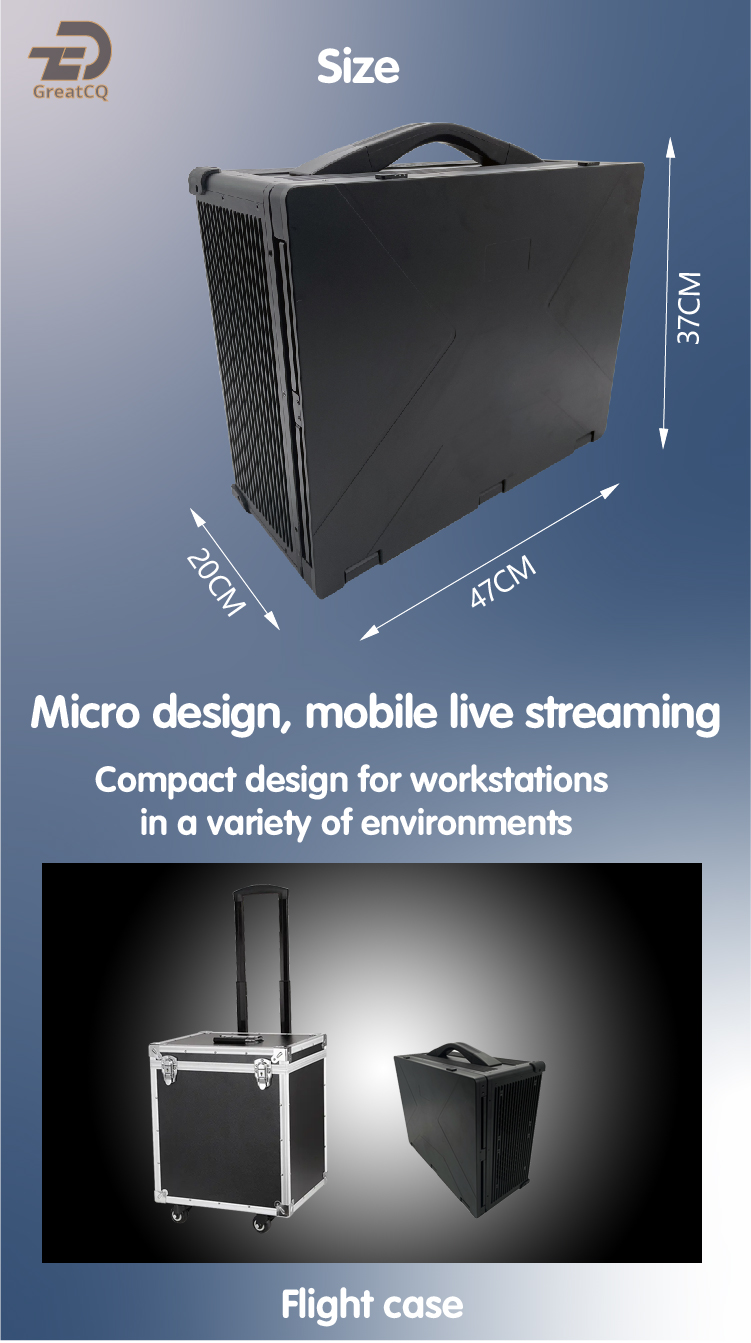 GreatCQ

Size

37CM

20CM

47CM

Micro design, mobile live streaming

Compact design for workstations in a variety of environments

Flight case